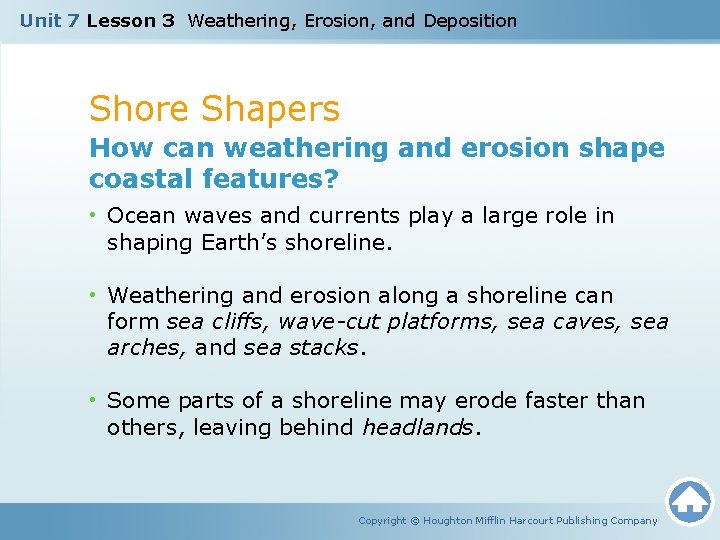 Unit 7 Lesson 3 Weathering, Erosion, and Deposition

Shore Shapers

How can weathering and erosion shape coastal features?

• Ocean waves and currents play a large role in shaping Earth's shoreline.

• Weathering and erosion along a shoreline can form sea cliffs, wave-cut platforms, sea caves, sea arches, and sea stacks.

• Some parts of a shoreline may erode faster than others, leaving behind headlands.

Copyright © Houghton Mifflin Harcourt Publishing Company